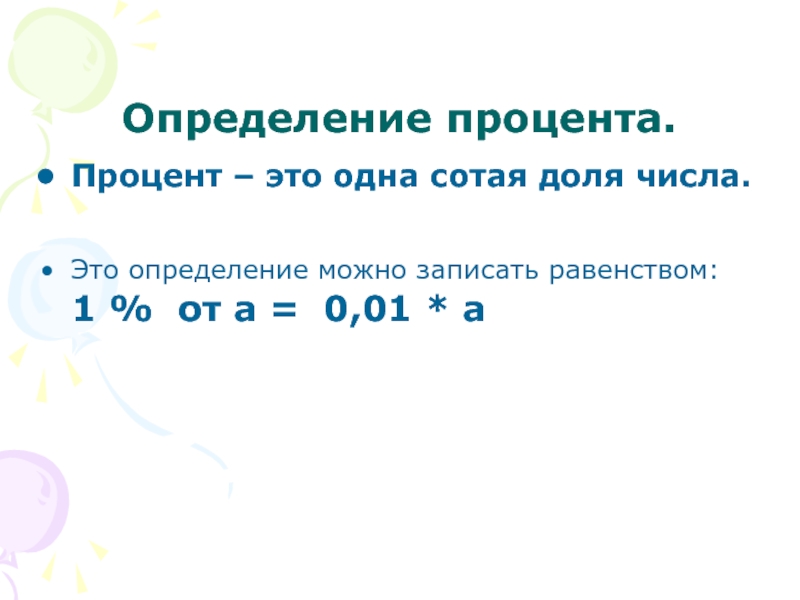 Определение процента.

• Процент – это одна сотая доля числа.

• Это определение можно записать равенством:
1 % от а = 0,01 * а